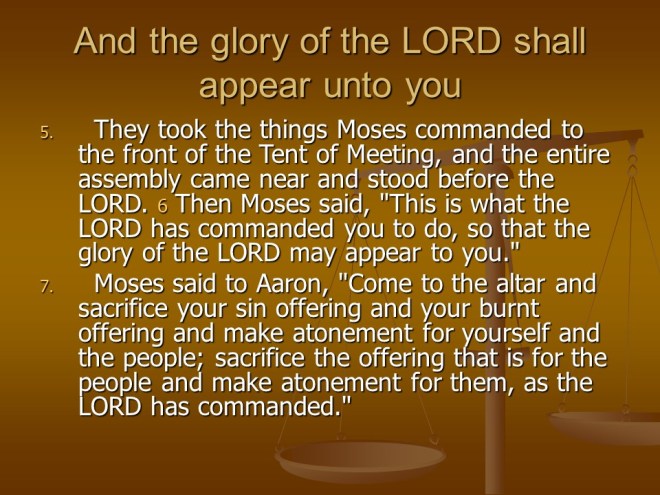 And the glory of the LORD shall appear unto you

5. They took the things Moses commanded to the front of the Tent of Meeting, and the entire assembly came near and stood before the LORD. 6 Then Moses said, "This is what the LORD has commanded you to do, so that the glory of the LORD may appear to you."

7. Moses said to Aaron, "Come to the altar and sacrifice your sin offering and your burnt offering and make atonement for yourself and the people; sacrifice the offering that is for the people and make atonement for them, as the LORD has commanded."